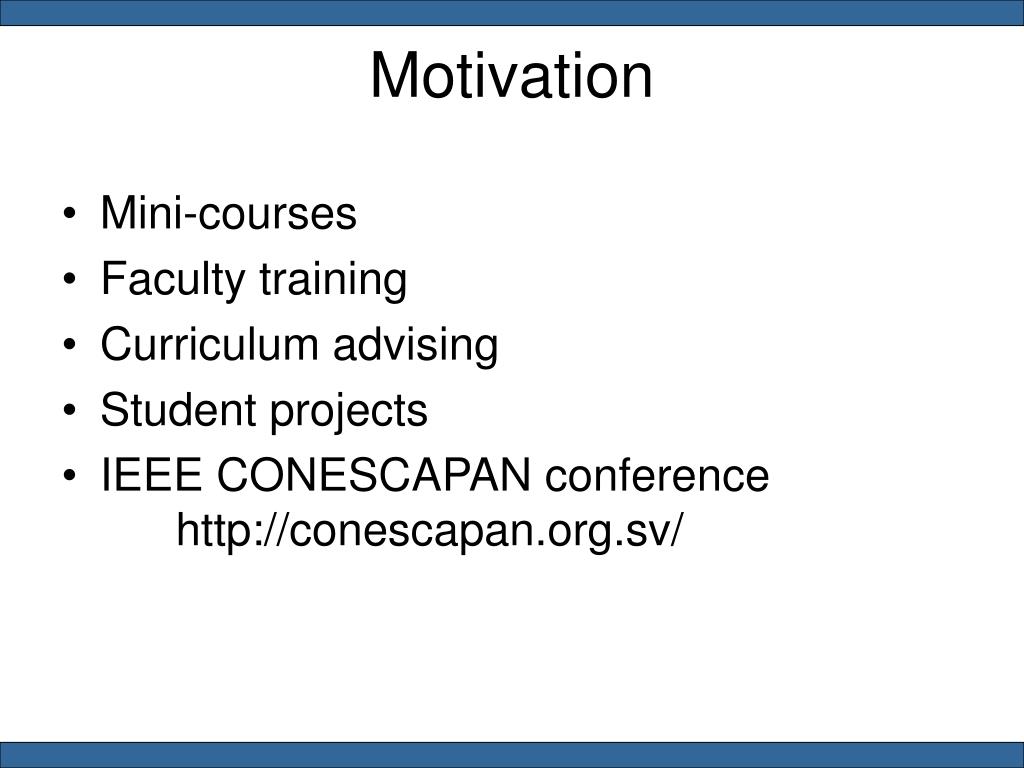 Motivation

• Mini-courses
• Faculty training
• Curriculum advising
• Student projects
• IEEE CONESCAPAN conference
http://conescapan.org.sv/